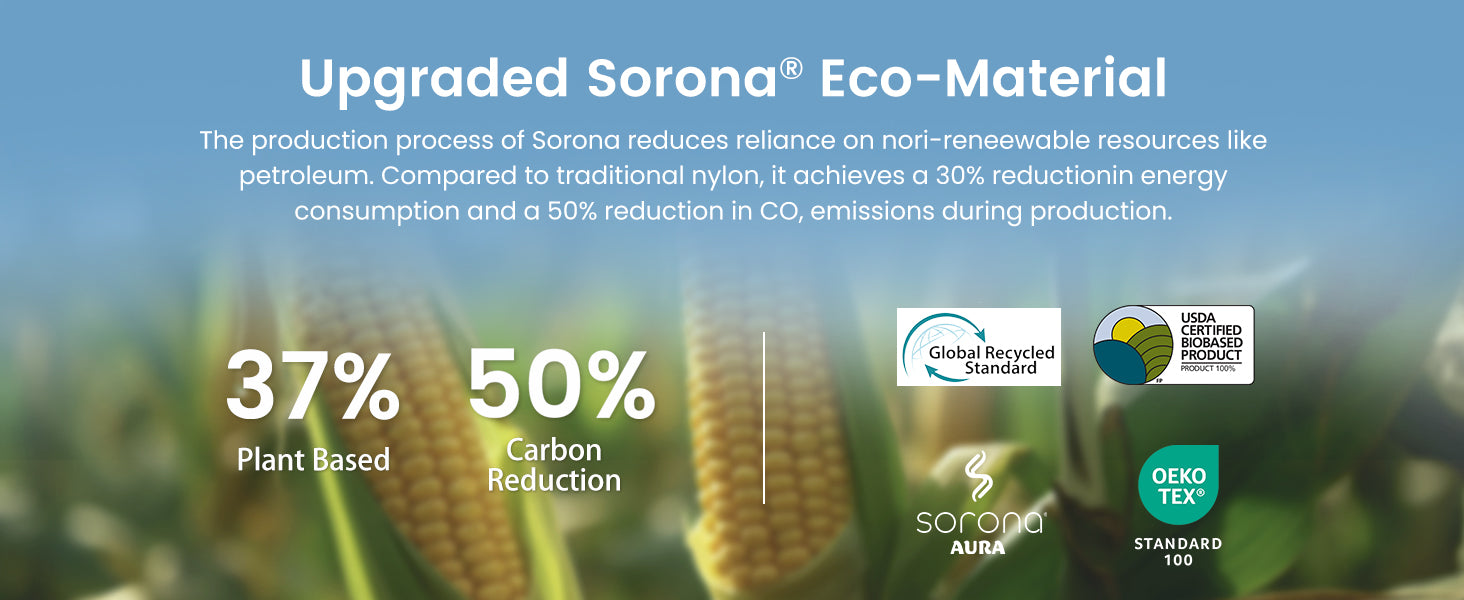 Upgraded Sorona® Eco-Material

The production process of Sorona reduces reliance on nori-reneewable resources like petroleum. Compared to traditional nylon, it achieves a 30% reductionin energy consumption and a 50% reduction in CO, emissions during production.

37%
Plant Based

50%
Carbon Reduction

Global Recycled Standard

USDA CERTIFIED BIOBASED PRODUCT
PRODUCT 100%
FP

sorona®
AURA

OEKO TEX®
STANDARD 100